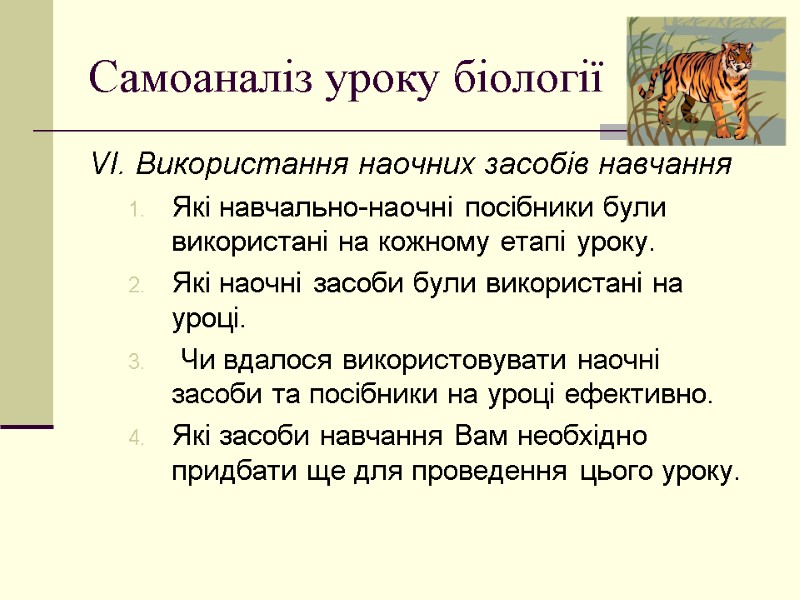 Самоаналіз уроку біології

VI. Використання наочних засобів навчання

1. Які навчально-наочні посібники були використані на кожному етапі уроку.
2. Які наочні засоби були використані на уроці.
3. Чи вдалося використовувати наочні засоби та посібники на уроці ефективно.
4. Які засоби навчання Вам необхідно придбати ще для проведення цього уроку.